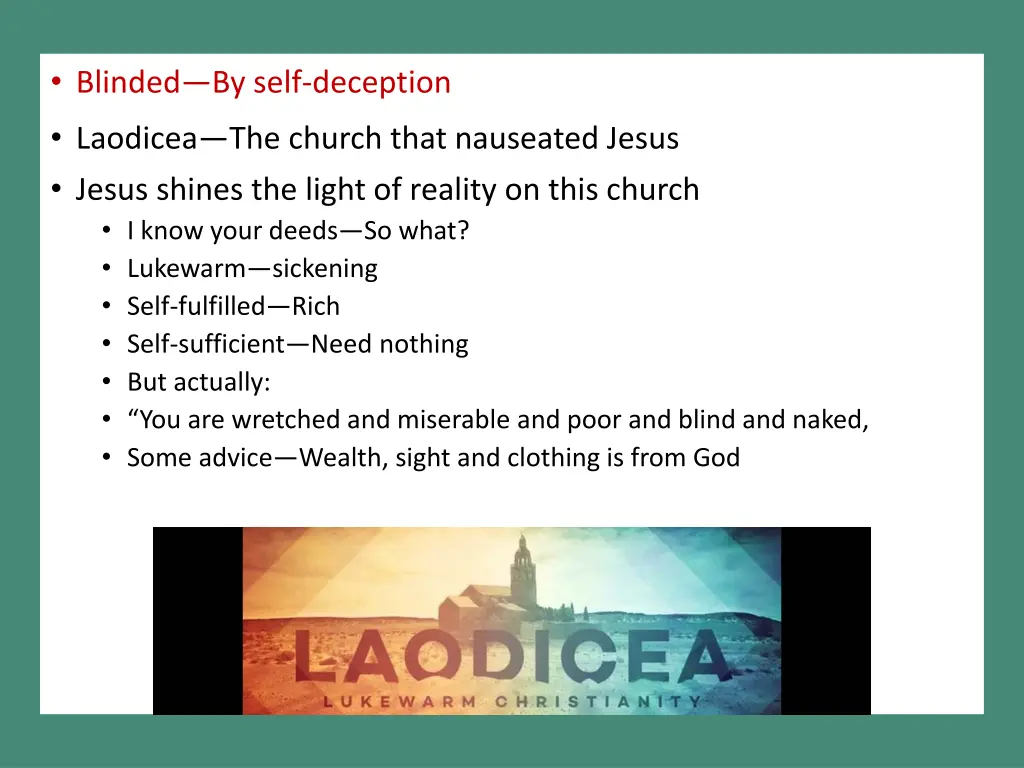 • Blinded—By self-deception

• Laodicea—The church that nauseated Jesus
• Jesus shines the light of reality on this church
  • I know your deeds—So what?
  • Lukewarm—sickening
  • Self-fulfilled—Rich
  • Self-sufficient—Need nothing
  • But actually:
  • “You are wretched and miserable and poor and blind and naked,
  • Some advice—Wealth, sight and clothing is from God

LAODICEA
LUKEWARM CHRISTIANITY